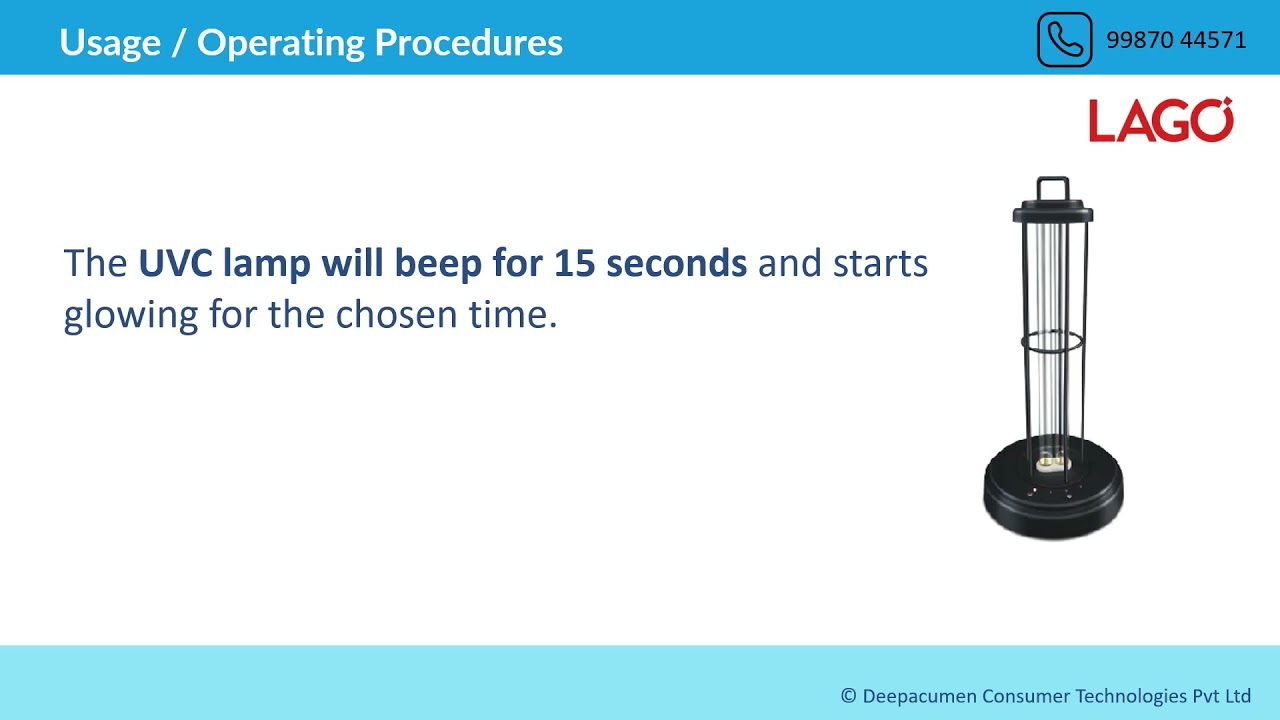 Usage / Operating Procedures

99870 44571

LAGO

The UVC lamp will beep for 15 seconds and starts glowing for the chosen time.

© Deepacumen Consumer Technologies Pvt Ltd